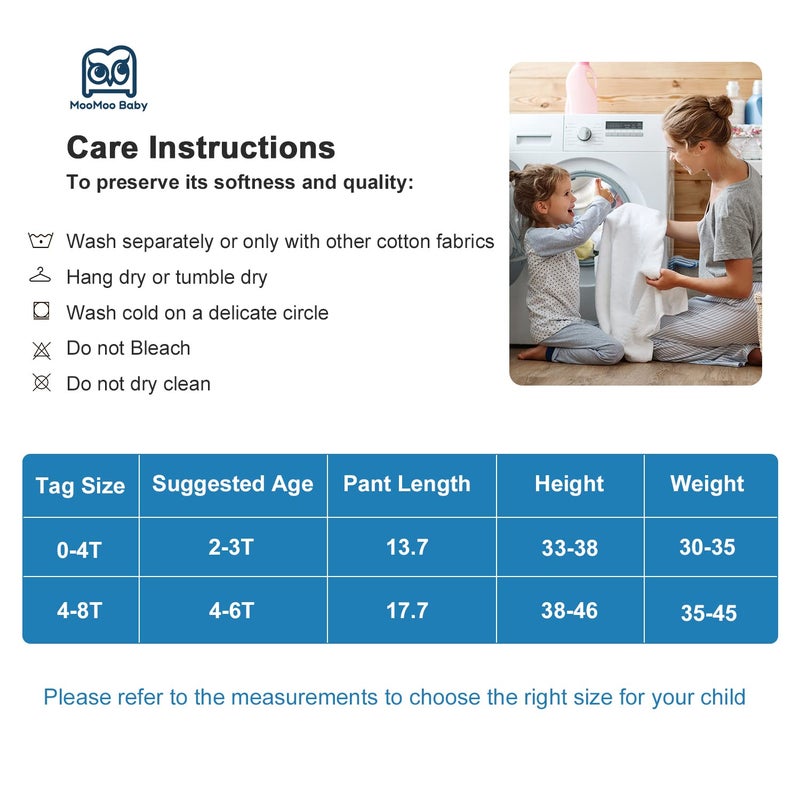 MooMoo Baby

Care Instructions

To preserve its softness and quality:

Wash separately or only with other cotton fabrics

Hang dry or tumble dry

Wash cold on a delicate circle

Do not Bleach

Do not dry clean

| Tag Size | Suggested Age | Pant Length | Height | Weight |
|---|---|---|---|---|
| 0-4T | 2-3T | 13.7 | 33-38 | 30-35 |
| 4-8T | 4-6T | 17.7 | 38-46 | 35-45 |

Please refer to the measurements to choose the right size for your child